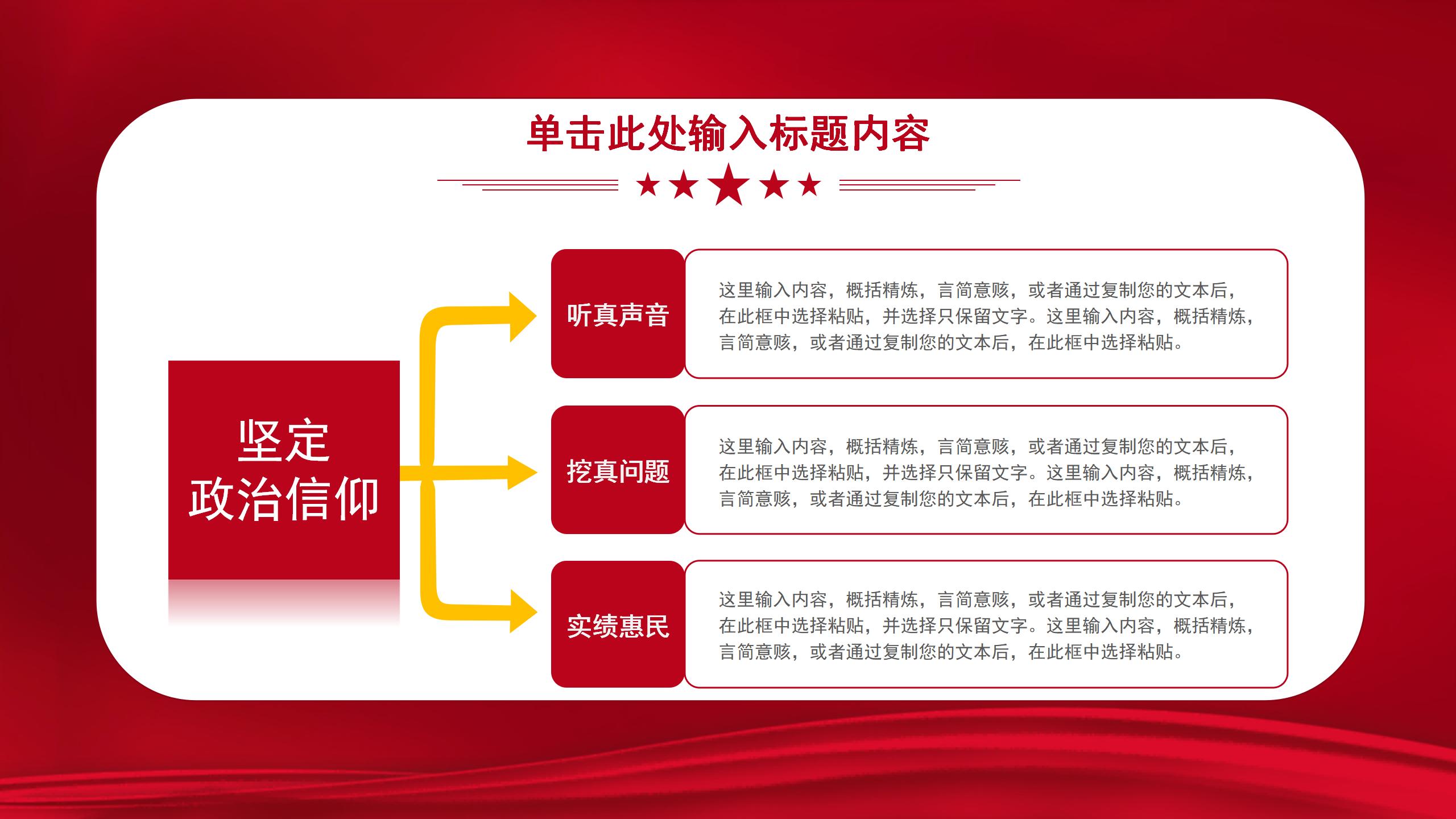 单击此处输入标题内容

坚定
政治信仰

听真声音

这里输入内容，概括精炼，言简意赅，或者通过复制您的文本后，在此框中选择粘贴，并选择只保留文字。这里输入内容，概括精炼，言简意赅，或者通过复制您的文本后，在此框中选择粘贴。

挖真问题

这里输入内容，概括精炼，言简意赅，或者通过复制您的文本后，在此框中选择粘贴，并选择只保留文字。这里输入内容，概括精炼，言简意赅，或者通过复制您的文本后，在此框中选择粘贴。

实绩惠民

这里输入内容，概括精炼，言简意赅，或者通过复制您的文本后，在此框中选择粘贴，并选择只保留文字。这里输入内容，概括精炼，言简意赅，或者通过复制您的文本后，在此框中选择粘贴。